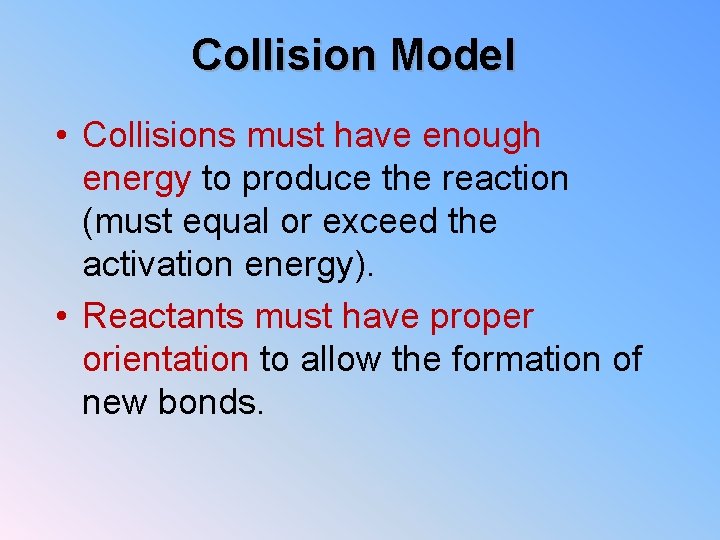 Collision Model

• Collisions must have enough energy to produce the reaction (must equal or exceed the activation energy).

• Reactants must have proper orientation to allow the formation of new bonds.